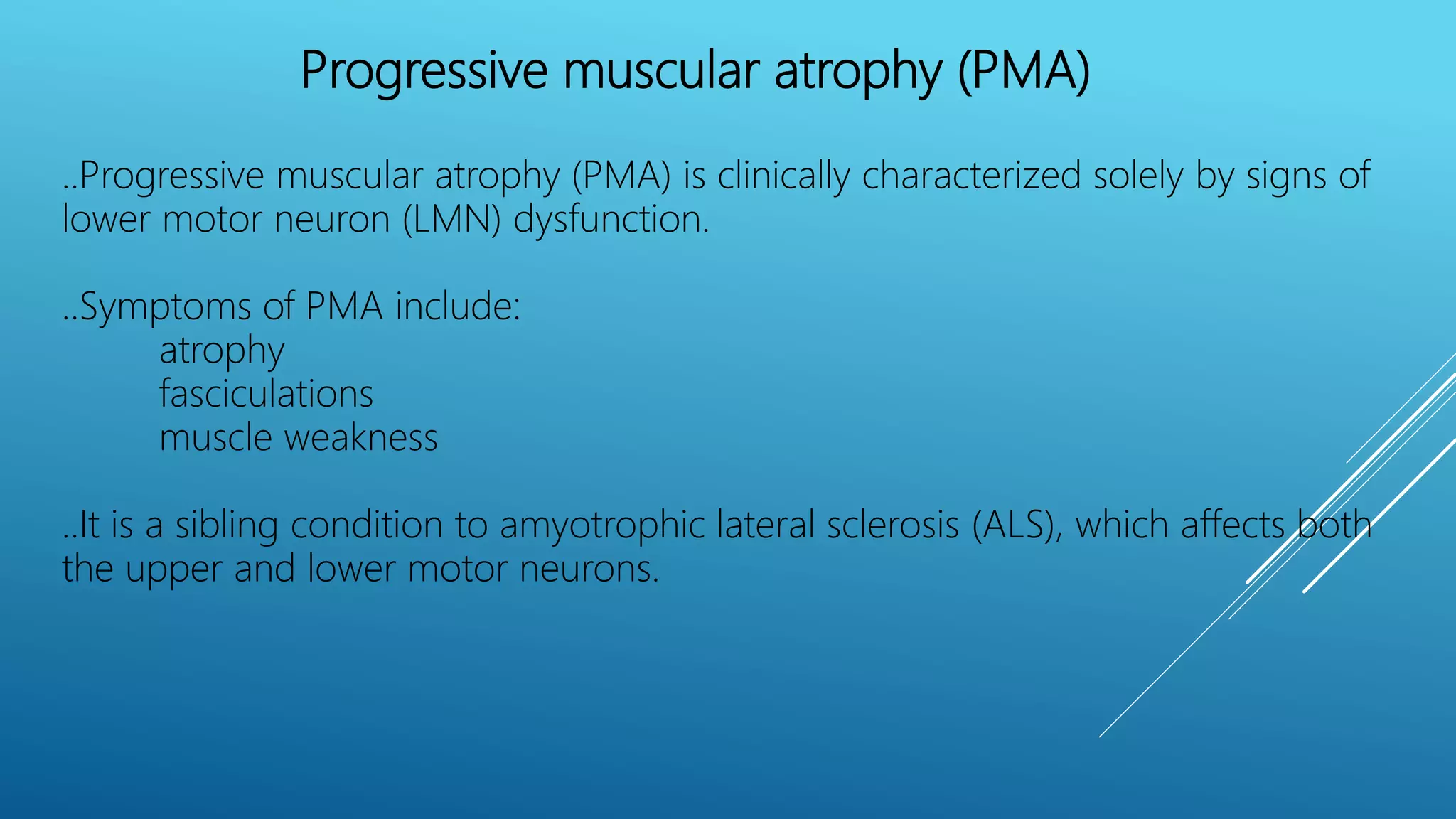 Progressive muscular atrophy (PMA)

..Progressive muscular atrophy (PMA) is clinically characterized solely by signs of lower motor neuron (LMN) dysfunction.

..Symptoms of PMA include:
atrophy
fasciculations
muscle weakness

..It is a sibling condition to amyotrophic lateral sclerosis (ALS), which affects both the upper and lower motor neurons.